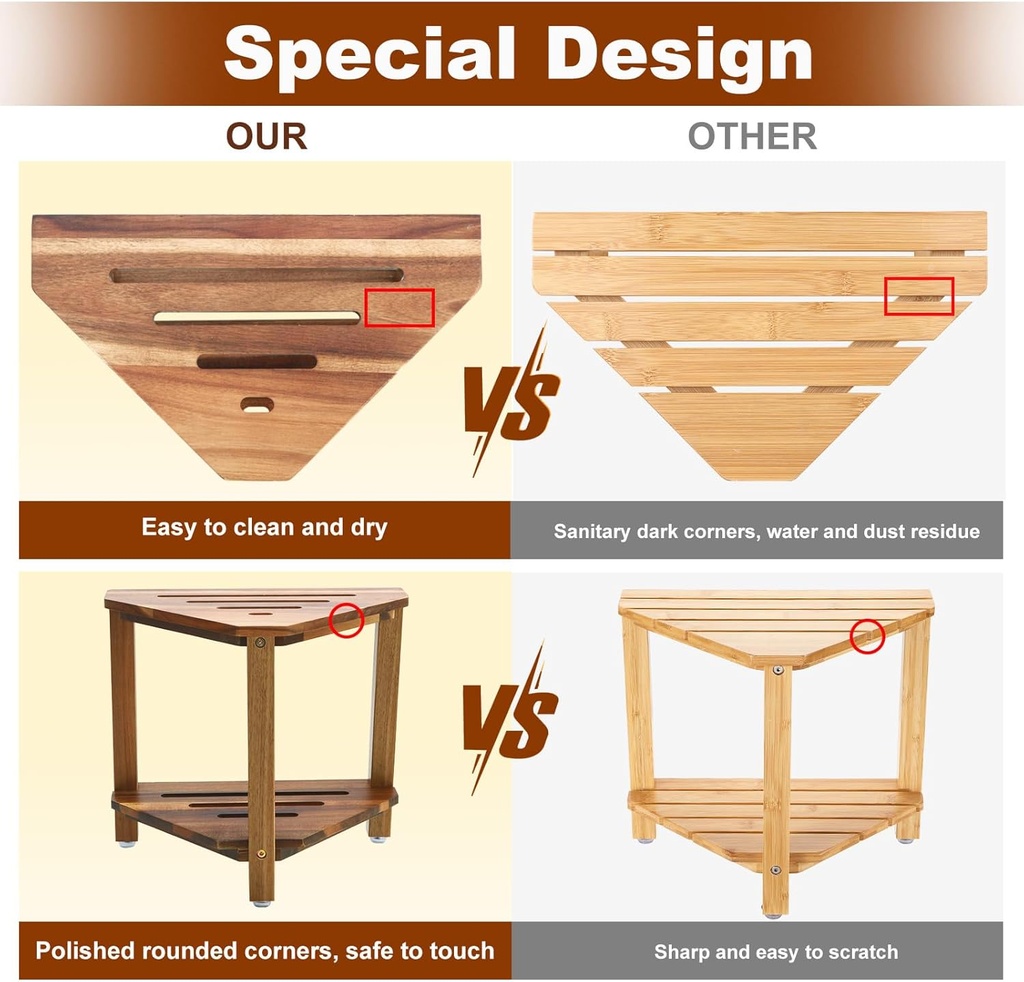 Special Design

OUR

OTHER

VS

Easy to clean and dry

Sanitary dark corners, water and dust residue

VS

Polished rounded corners, safe to touch

Sharp and easy to scratch